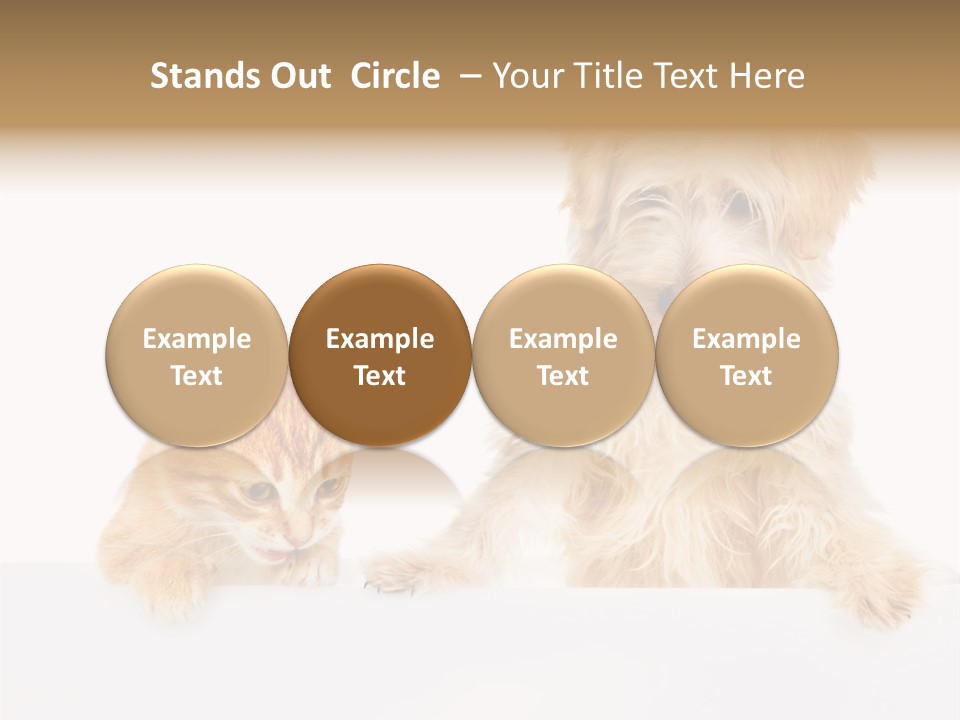 Stands Out Circle – Your Title Text Here

Example Text

Example Text

Example Text

Example Text